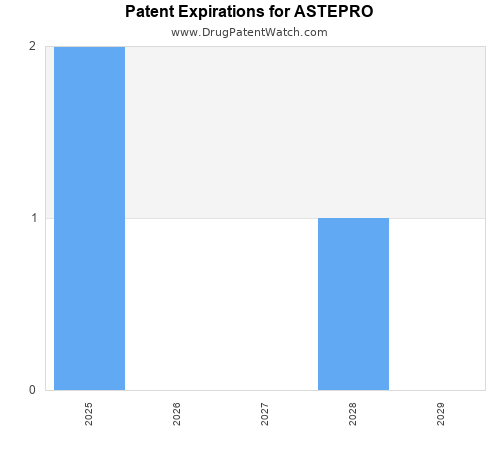 Patent Expirations for ASTEPRO
www.DrugPatentWatch.com

2
1
0

2025
2026
2027
2028
2029